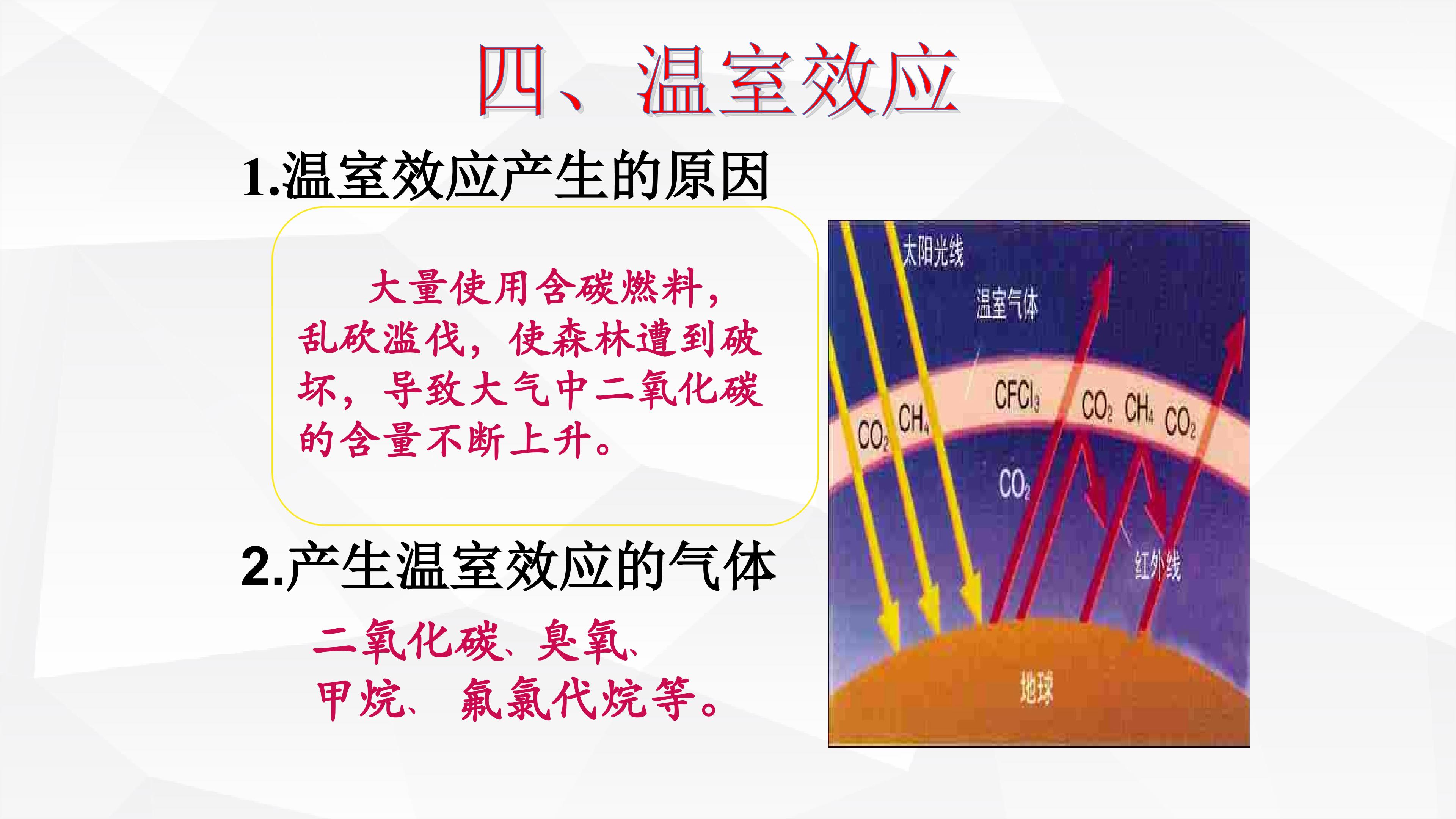 四、温室效应

1.温室效应产生的原因

大量使用含碳燃料，乱砍滥伐，使森林遭到破坏，导致大气中二氧化碳的含量不断上升。

2.产生温室效应的气体

二氧化碳、臭氧、甲烷、氟氯代烷等。

太阳光线

温室气体

$CO_2$ $CH_4$ $CFCl_3$ $CO_2$ $CH_4$ $CO_2$

$CO_2$

红外线

地球